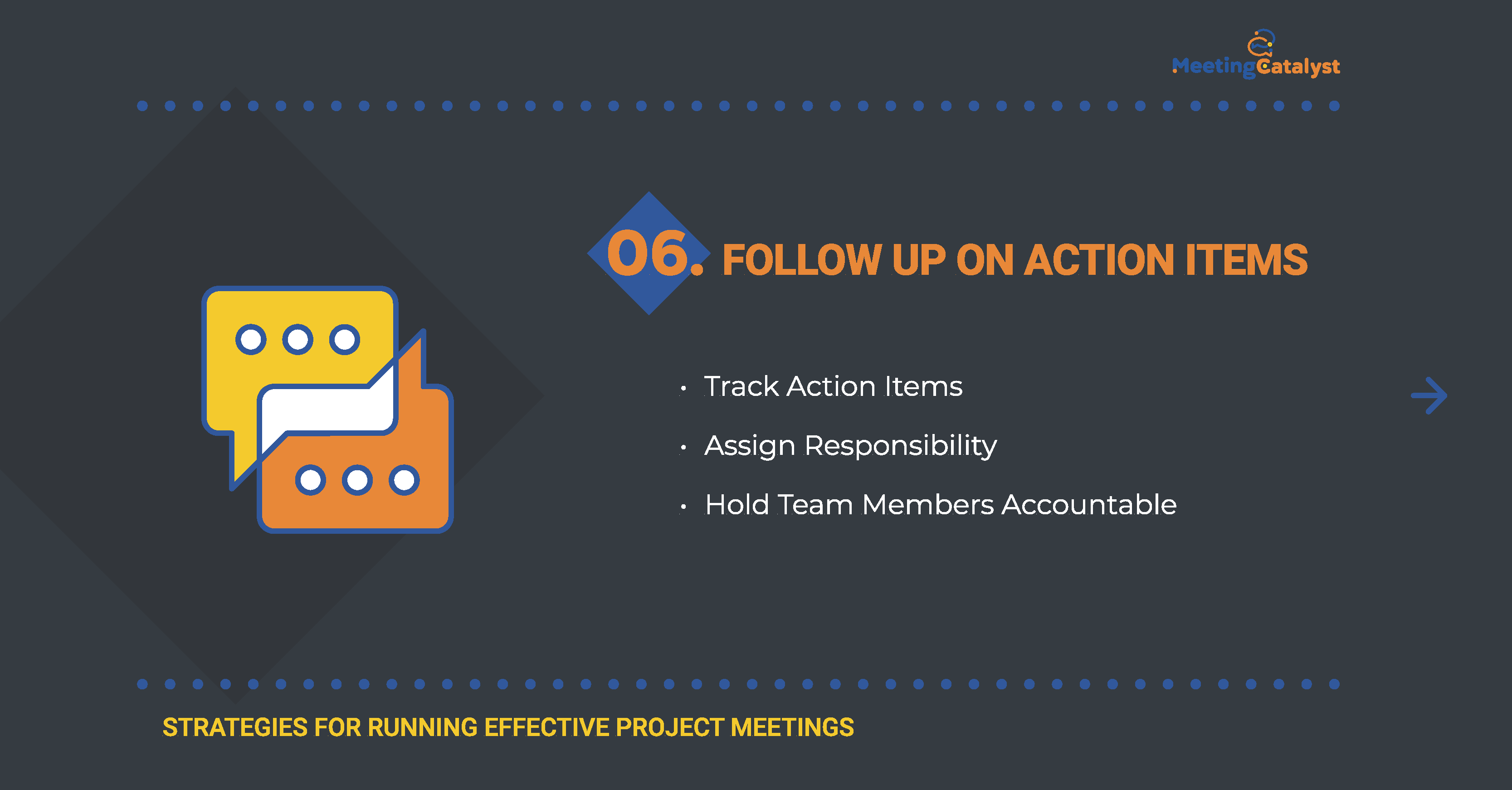 MeetingCatalyst

06. FOLLOW UP ON ACTION ITEMS

• Track Action Items
• Assign Responsibility
• Hold Team Members Accountable

STRATEGIES FOR RUNNING EFFECTIVE PROJECT MEETINGS